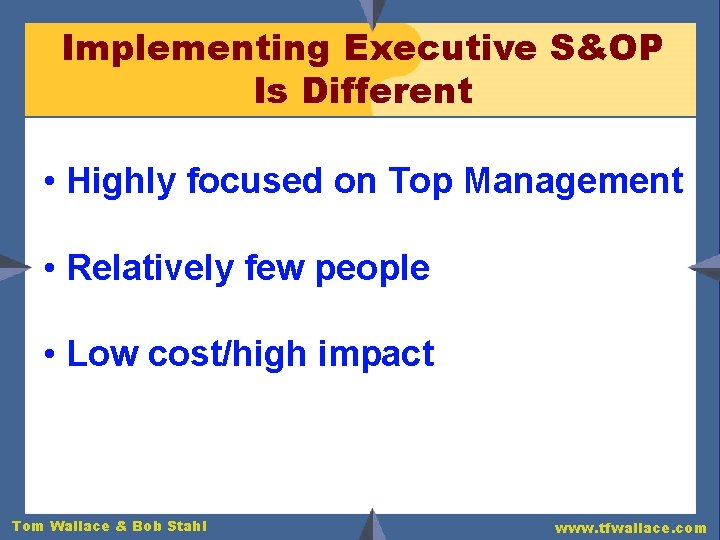 Implementing Executive S&OP Is Different

• Highly focused on Top Management

• Relatively few people

• Low cost/high impact

Tom Wallace & Bob Stahl

www.tfwallace.com